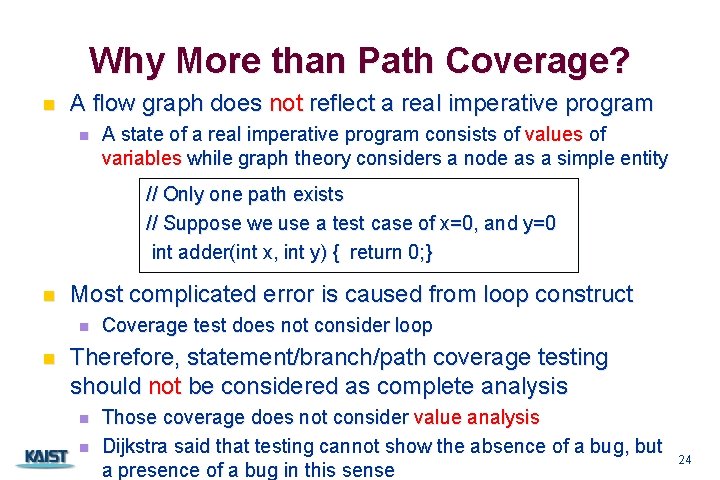 Why More than Path Coverage?

A flow graph does not reflect a real imperative program

A state of a real imperative program consists of values of variables while graph theory considers a node as a simple entity

// Only one path exists
// Suppose we use a test case of x=0, and y=0
int adder(int x, int y) { return 0;}

Most complicated error is caused from loop construct

Coverage test does not consider loop

Therefore, statement/branch/path coverage testing should not be considered as complete analysis

Those coverage does not consider value analysis

Dijkstra said that testing cannot show the absence of a bug, but a presence of a bug in this sense

KAIST

24